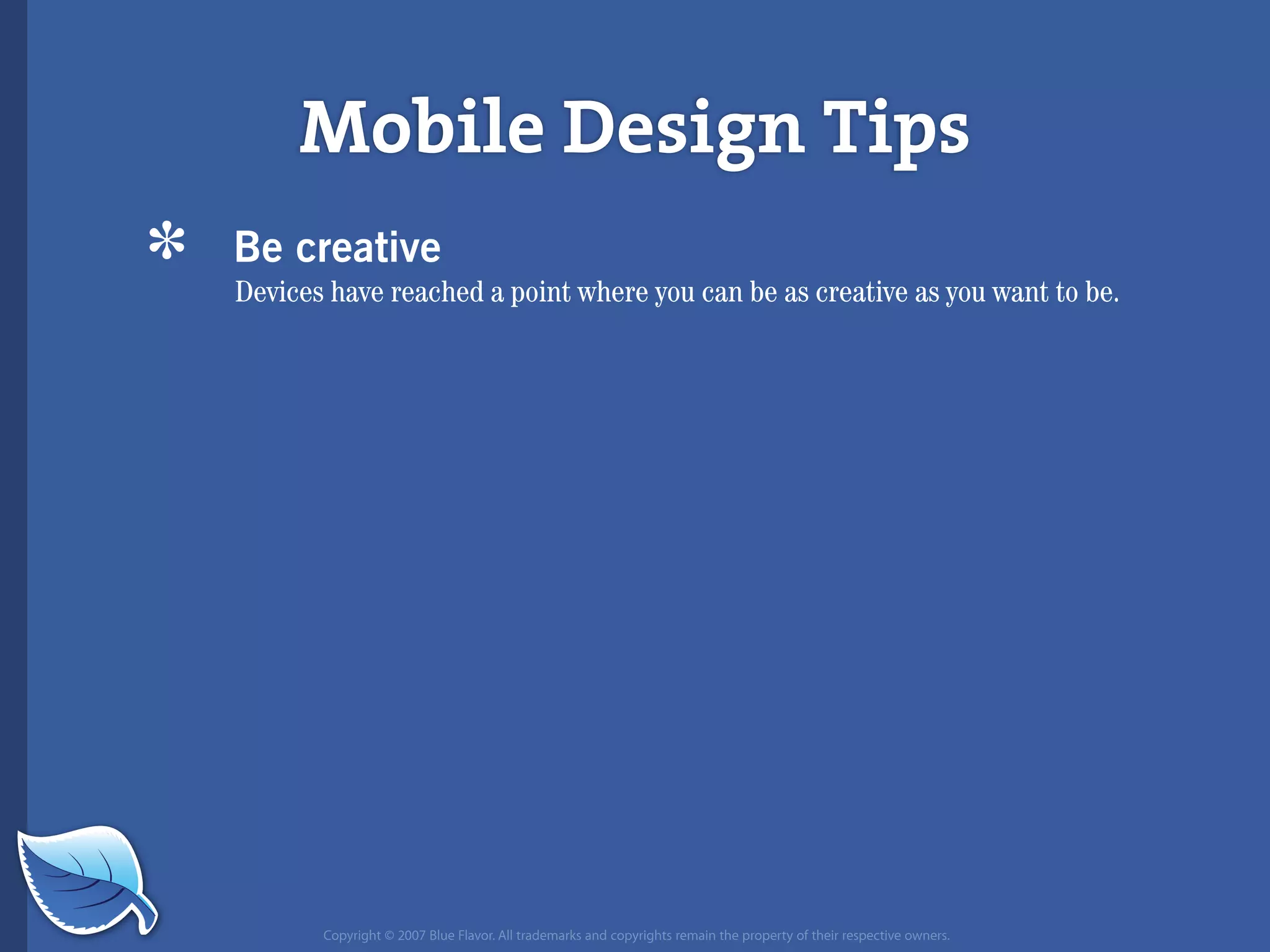 Mobile Design Tips

* Be creative
Devices have reached a point where you can be as creative as you want to be.

Copyright © 2007 Blue Flavor. All trademarks and copyrights remain the property of their respective owners.